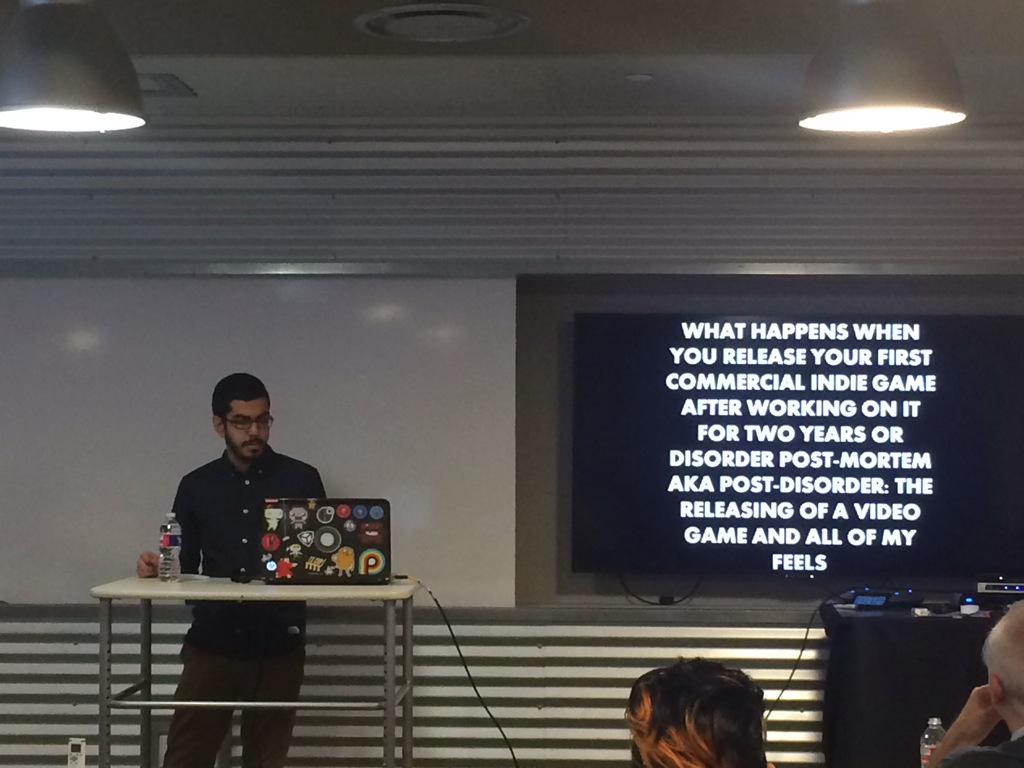 WHAT HAPPENS WHEN YOU RELEASE YOUR FIRST COMMERCIAL INDIE GAME AFTER WORKING ON IT FOR TWO YEARS OR DISORDER POST-MORTEM AKA POST-DISORDER: THE RELEASING OF A VIDEO GAME AND ALL OF MY FEELS